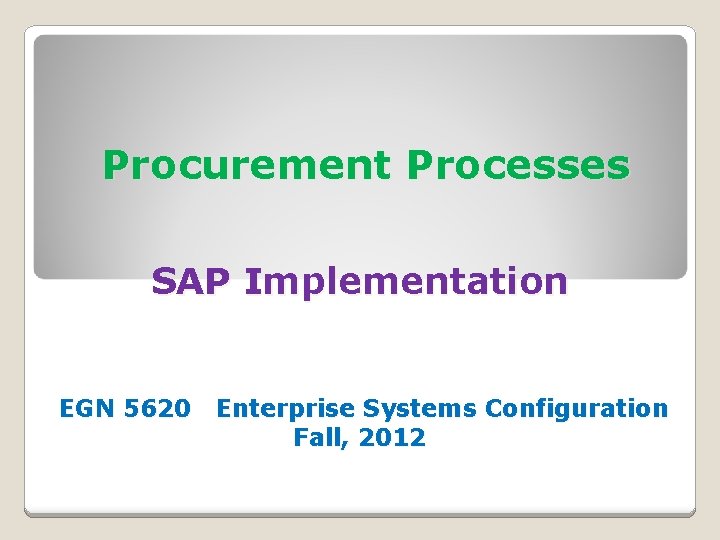 Procurement Processes

SAP Implementation

EGN 5620 Enterprise Systems Configuration
Fall, 2012